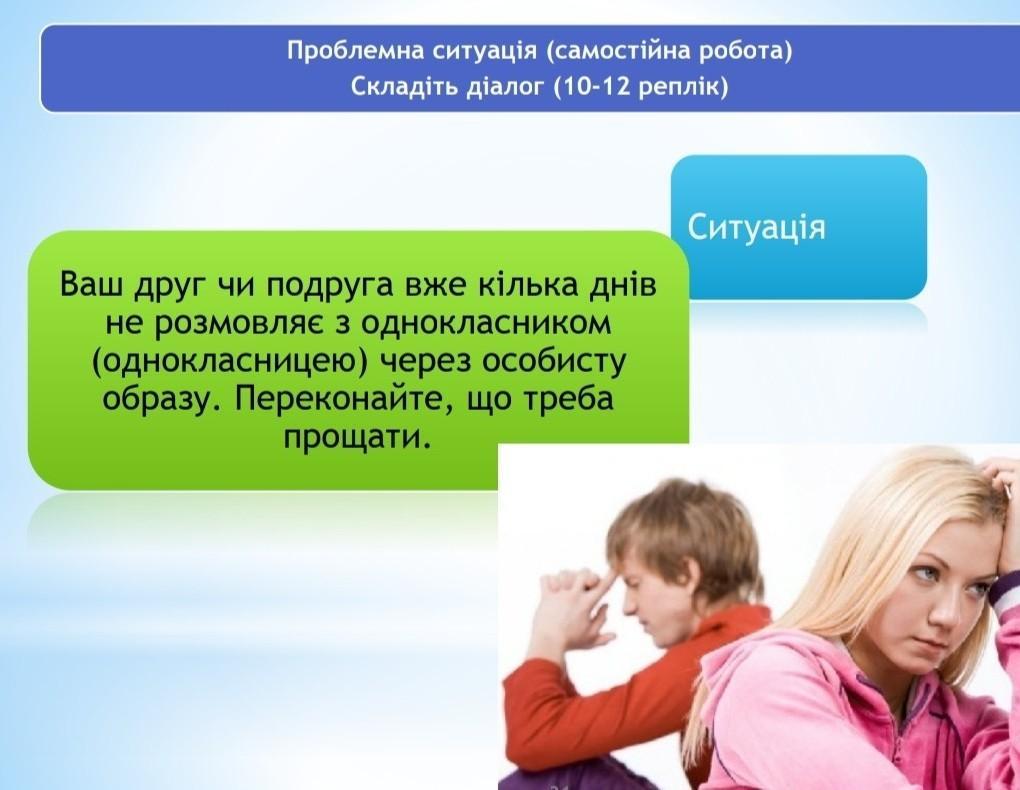 Проблемна ситуація (самостійна робота)
Складіть діалог (10-12 реплік)

Ситуація

Ваш друг чи подруга вже кілька днів не розмовляє з однокласником (однокласницею) через особисту образу. Переконайте, що треба прощати.